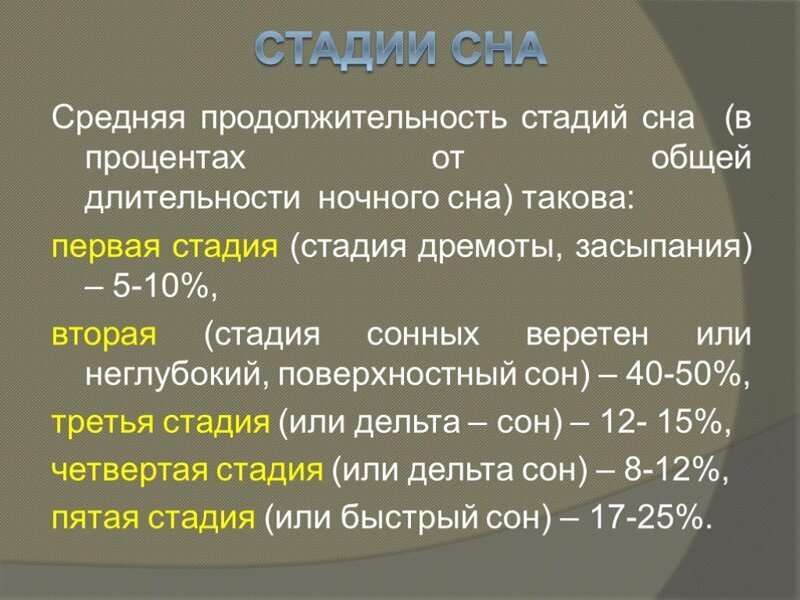 СТАДИИ СНА

Средняя продолжительность стадий сна (в процентах от общей длительности ночного сна) такова:

первая стадия (стадия дремоты, засыпания) – 5-10%,

вторая (стадия сонных веретен или неглубокий, поверхностный сон) – 40-50%,

третья стадия (или дельта – сон) – 12- 15%,

четвертая стадия (или дельта сон) – 8-12%,

пятая стадия (или быстрый сон) – 17-25%.